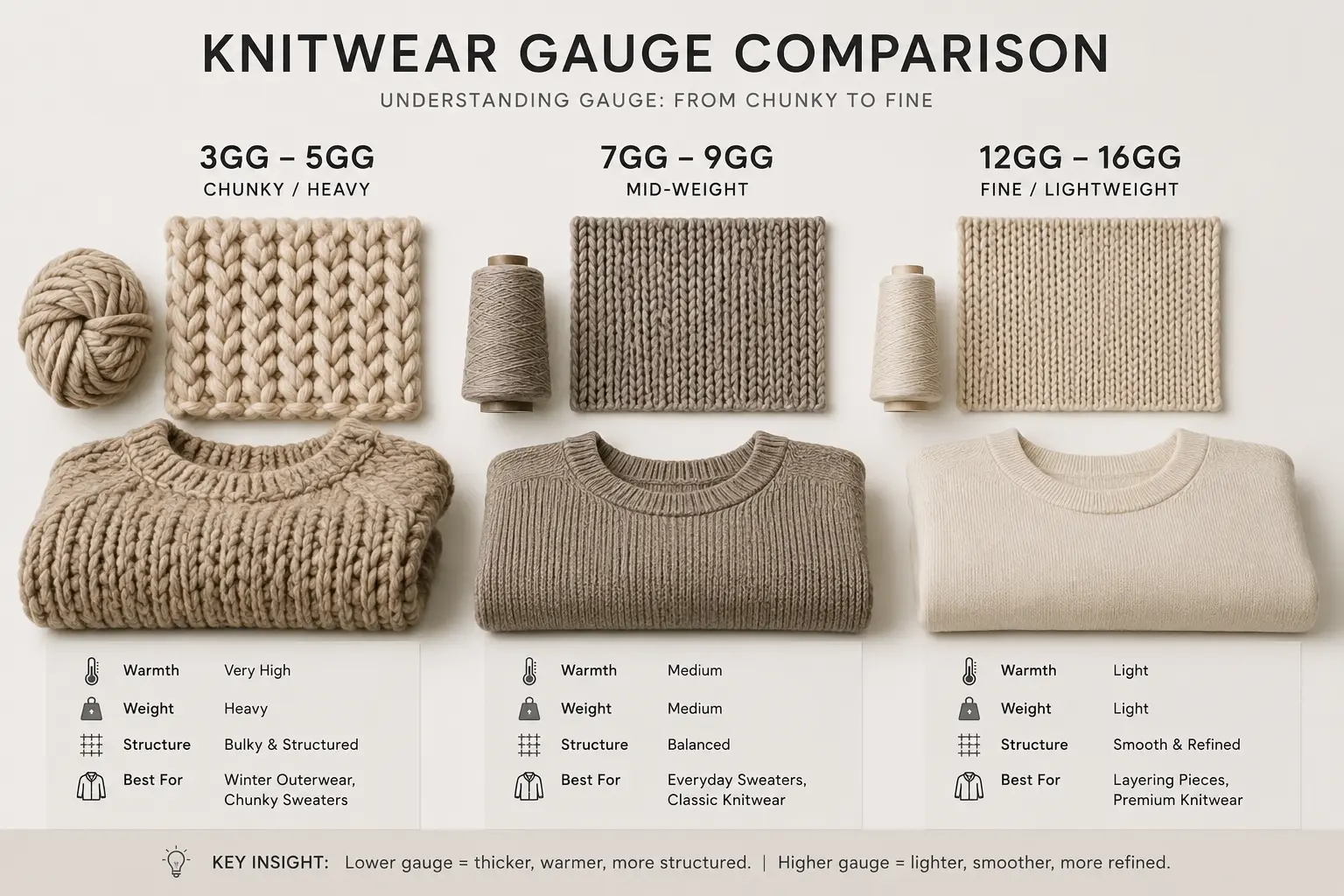 KNITWEAR GAUGE COMPARISON

UNDERSTANDING GAUGE: FROM CHUNKY TO FINE

3GG – 5GG
CHUNKY / HEAVY

| | |
|---|---|
| Warmth | Very High |
| Weight | Heavy |
| Structure | Bulky & Structured |
| Best For | Winter Outerwear, Chunky Sweaters |

7GG – 9GG
MID-WEIGHT

| | |
|---|---|
| Warmth | Medium |
| Weight | Medium |
| Structure | Balanced |
| Best For | Everyday Sweaters, Classic Knitwear |

12GG – 16GG
FINE / LIGHTWEIGHT

| | |
|---|---|
| Warmth | Light |
| Weight | Light |
| Structure | Smooth & Refined |
| Best For | Layering Pieces, Premium Knitwear |

KEY INSIGHT: Lower gauge = thicker, warmer, more structured. | Higher gauge = lighter, smoother, more refined.